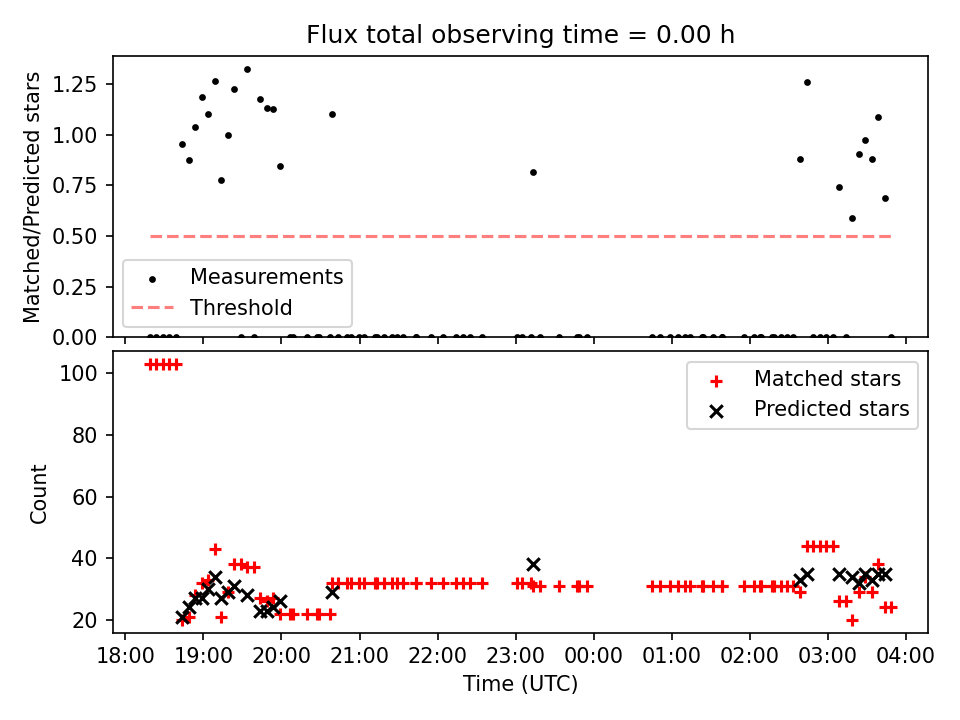 Flux total observing time = 0.00 h

Matched/Predicted stars

1.25
1.00
0.75
0.50
0.25
0.00

Measurements
Threshold

Count

100
80
60
40
20

Matched stars
Predicted stars

18:00 19:00 20:00 21:00 22:00 23:00 00:00 01:00 02:00 03:00 04:00

Time (UTC)